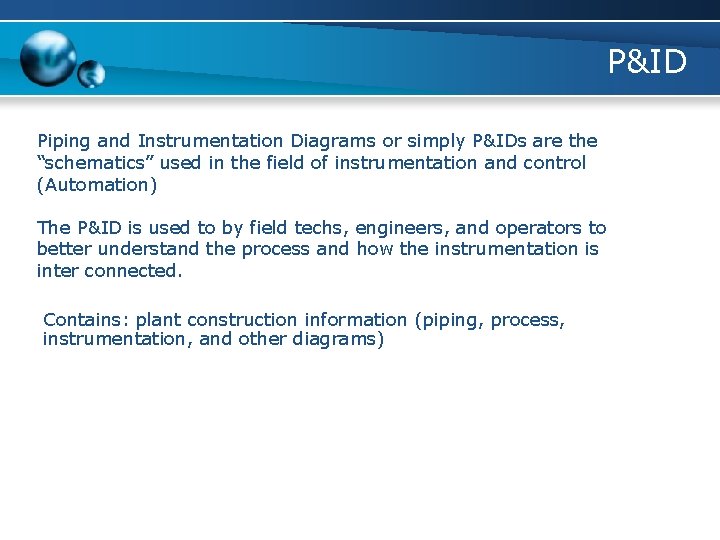 P&ID

Piping and Instrumentation Diagrams or simply P&IDs are the “schematics” used in the field of instrumentation and control (Automation)

The P&ID is used to by field techs, engineers, and operators to better understand the process and how the instrumentation is inter connected.

Contains: plant construction information (piping, process, instrumentation, and other diagrams)